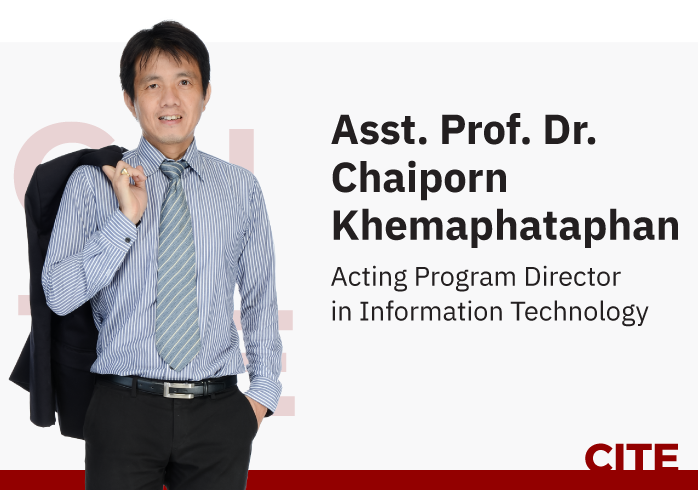 Asst. Prof. Dr. Chaiporn Khemaphataphan

Acting Program Director in Information Technology

CITE